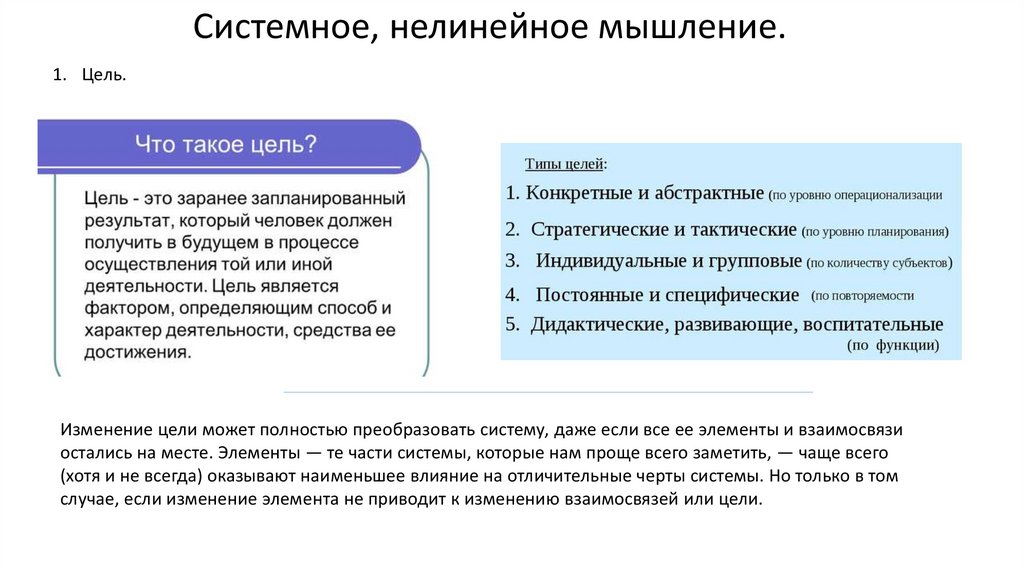 Системное, нелинейное мышление.

1. Цель.

Что такое цель?

Цель - это заранее запланированный результат, который человек должен получить в будущем в процессе осуществления той или иной деятельности. Цель является фактором, определяющим способ и характер деятельности, средства ее достижения.

Типы целей:
1. Конкретные и абстрактные (по уровню операционализации
2. Стратегические и тактические (по уровню планирования)
3. Индивидуальные и групповые (по количеству субъектов)
4. Постоянные и специфические (по повторяемости
5. Дидактические, развивающие, воспитательные (по функции)

Изменение цели может полностью преобразовать систему, даже если все ее элементы и взаимосвязи остались на месте. Элементы — те части системы, которые нам проще всего заметить, — чаще всего (хотя и не всегда) оказывают наименьшее влияние на отличительные черты системы. Но только в том случае, если изменение элемента не приводит к изменению взаимосвязей или цели.